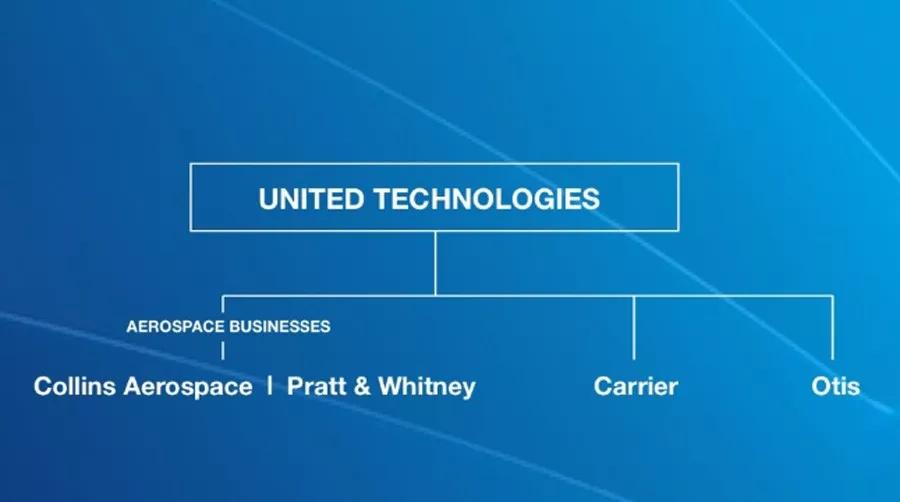 UNITED TECHNOLOGIES

AEROSPACE BUSINESSES

Collins Aerospace | Pratt & Whitney

Carrier

Otis